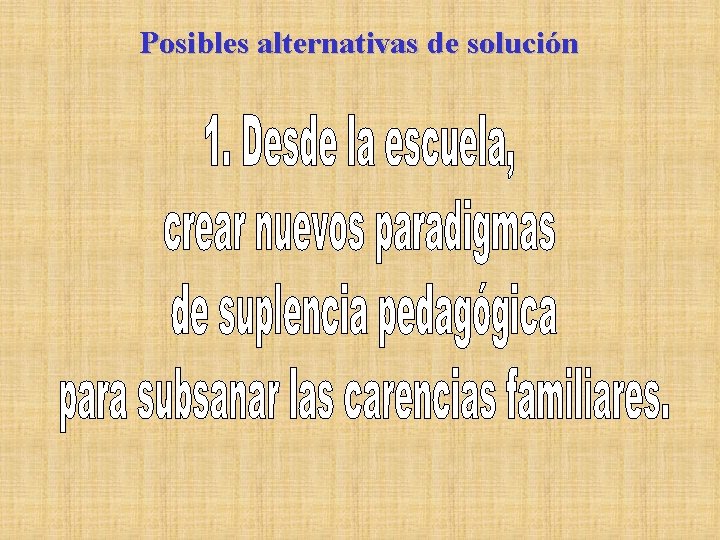 Posibles alternativas de solución

1. Desde la escuela, crear nuevos paradigmas de suplencia pedagógica para subsanar las carencias familiares.